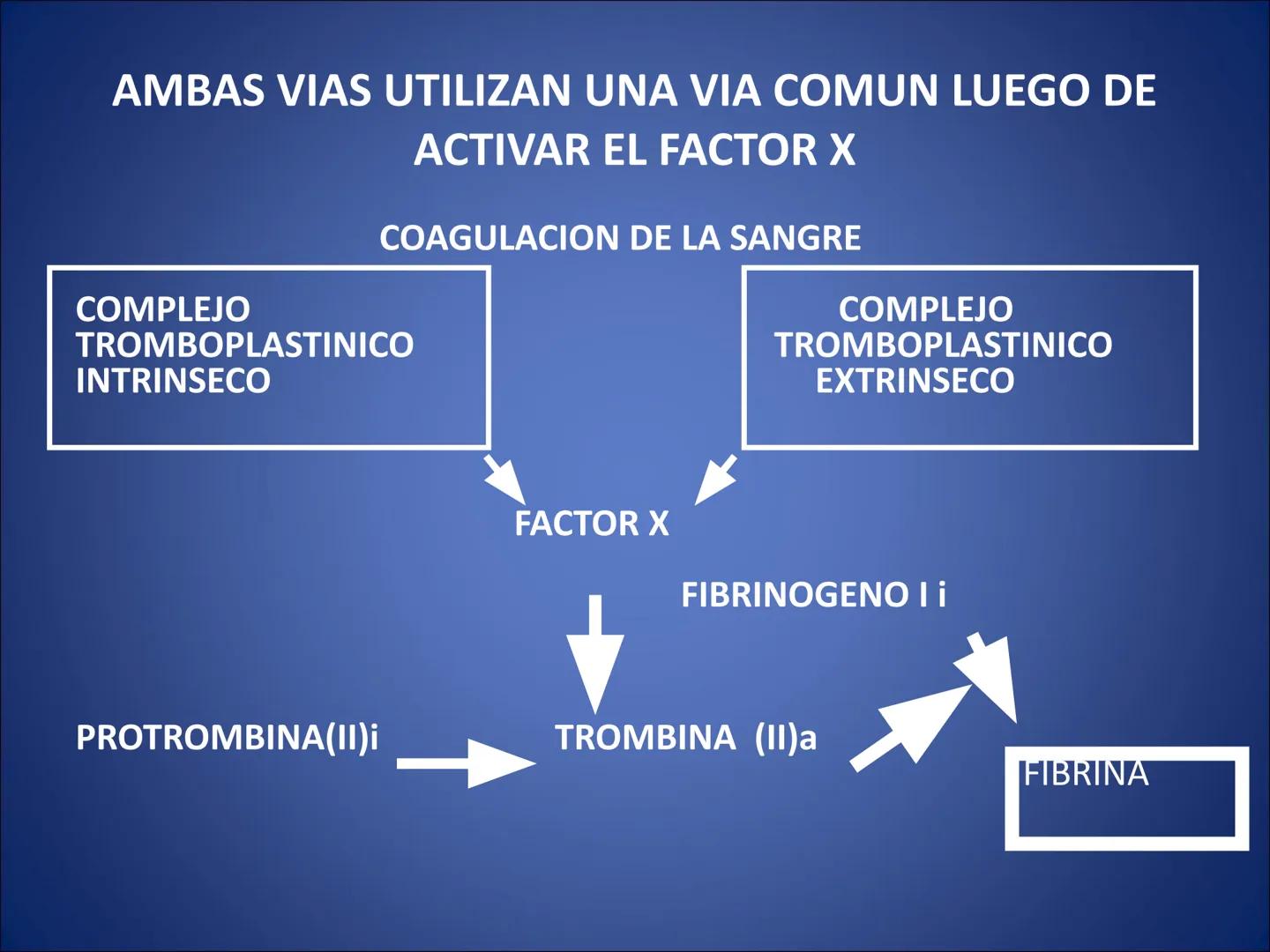 AMBAS VIAS UTILIZAN UNA VIA COMUN LUEGO DE ACTIVAR EL FACTOR X

COAGULACION DE LA SANGRE

COMPLEJO TROMBOPLASTINICO INTRINSECO

COMPLEJO TROMBOPLASTINICO EXTRINSECO

FACTOR X

FIBRINOGENO I i

PROTROMBINA(II)i

TROMBINA (II)a

FIBRINA